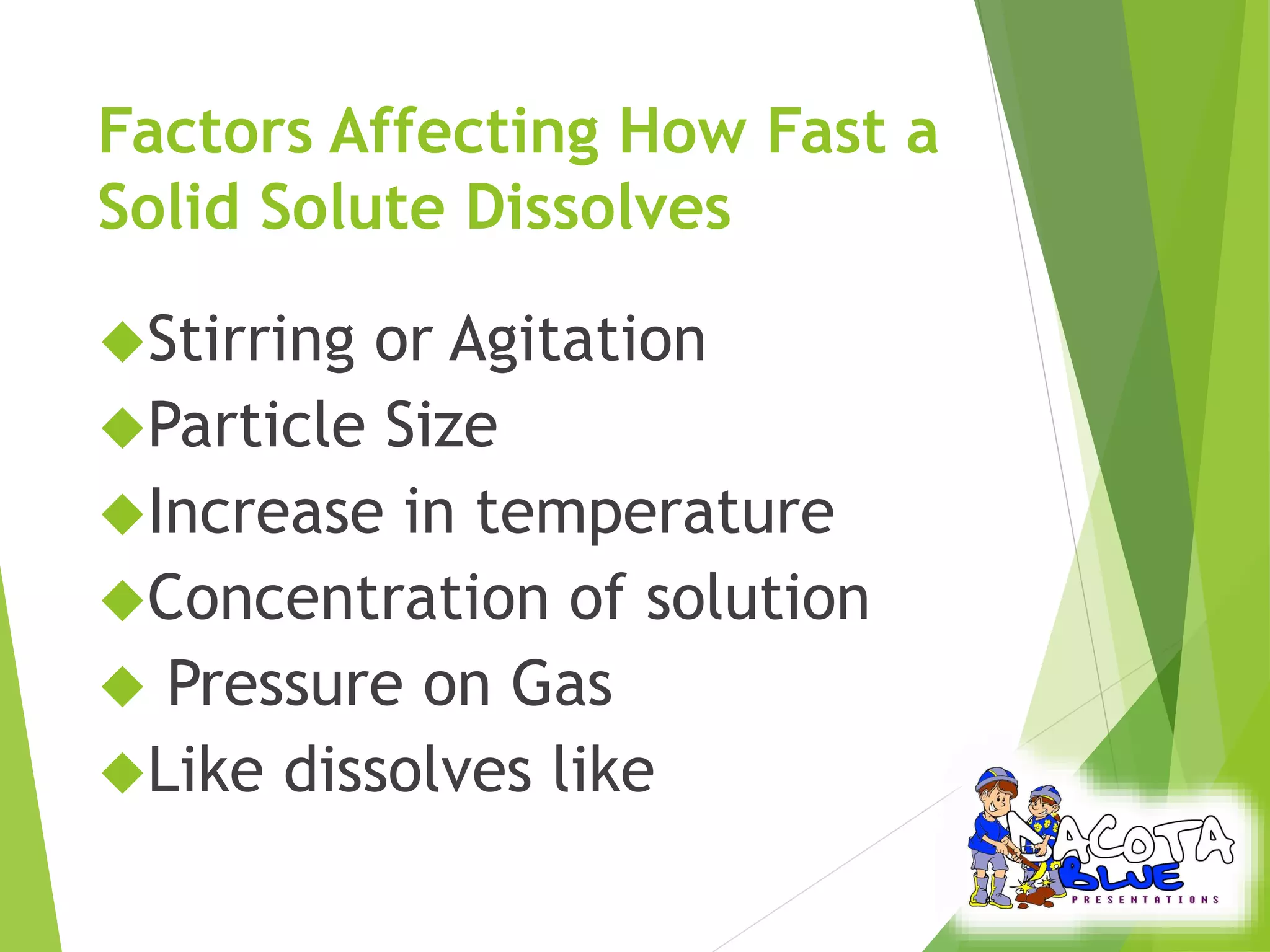 Factors Affecting How Fast a Solid Solute Dissolves

◆Stirring or Agitation
◆Particle Size
◆Increase in temperature
◆Concentration of solution
◆ Pressure on Gas
◆Like dissolves like

DACOTA BLUE PRESENTATIONS